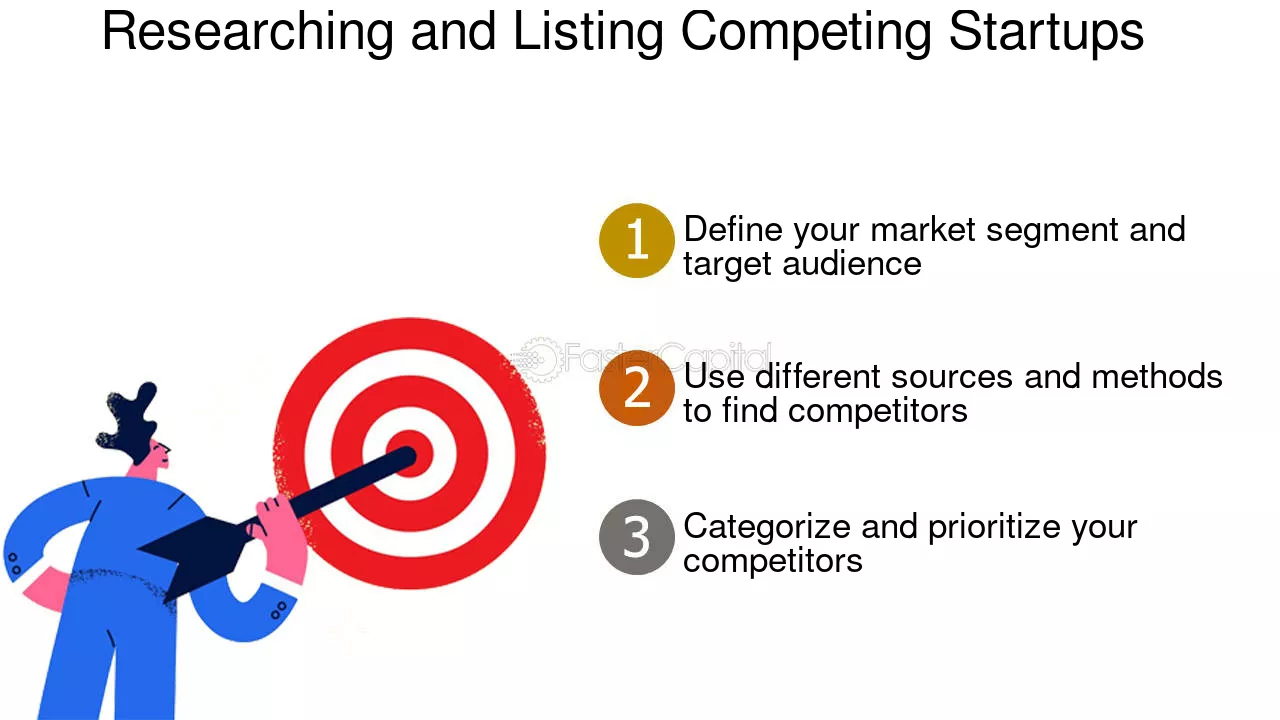 Researching and Listing Competing Startups

1 Define your market segment and target audience

2 Use different sources and methods to find competitors

3 Categorize and prioritize your competitors

FasterCapital